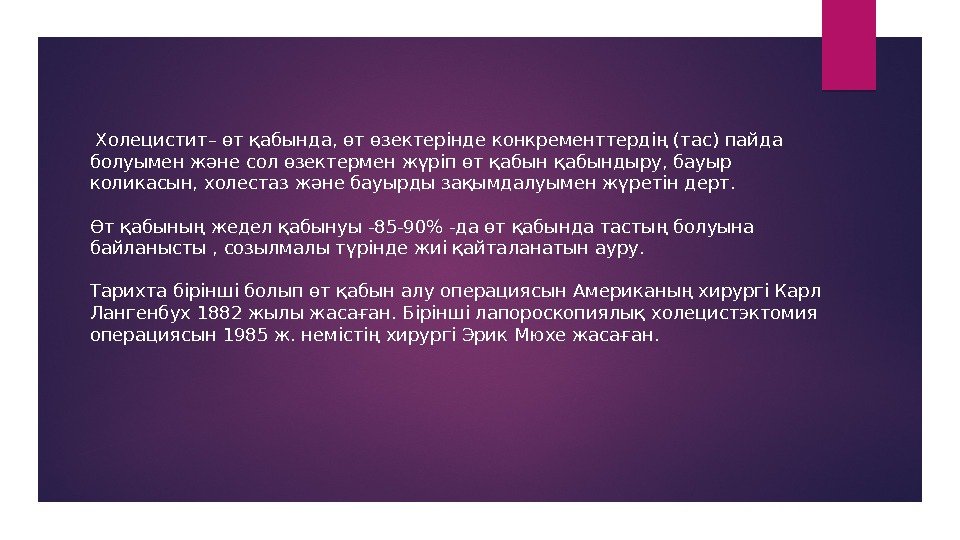 Холецистит– өт қабында, өт өзектерінде конкременттердің (тас) пайда болуымен және сол өзектермен жүріп өт қабын қабындыру, бауыр коликасын, холестаз және бауырды зақымдалуымен жүретін дерт.

Өт қабының жедел қабынуы -85-90% -да өт қабында тастың болуына байланысты , созылмалы түрінде жиі қайталанатын ауру.

Тарихта бірінші болып өт қабын алу операциясын Американың хирургі Карл Лангенбух 1882 жылы жасаған. Бірінші лапороскопиялық холецистэктомия операциясын 1985 ж. немістің хирургі Эрик Мюхе жасаған.